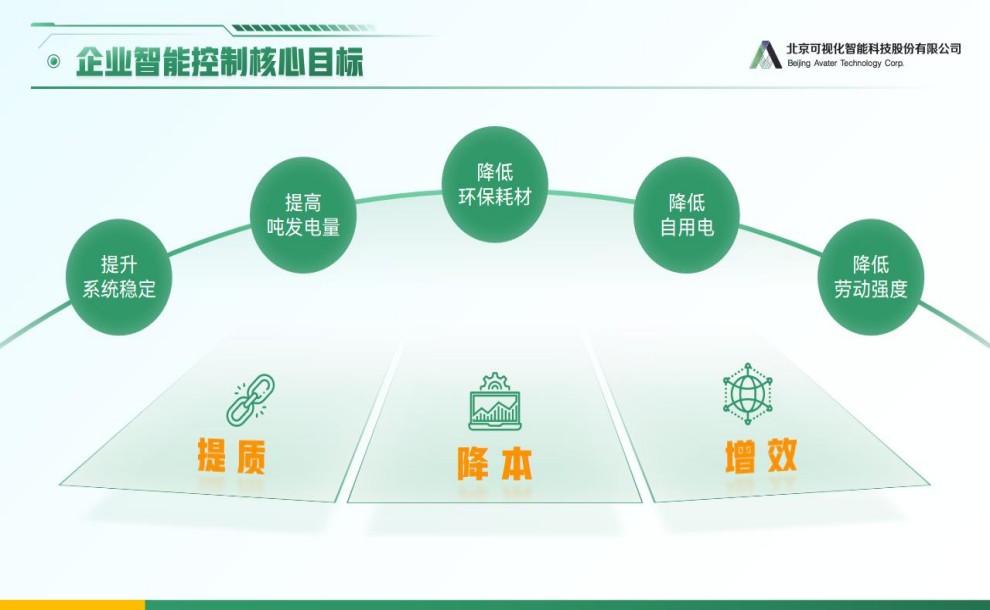 企业智能控制核心目标

北京可视化智能科技股份有限公司
Beijing Avater Technology Corp.

提升
系统稳定

提高
吨发电量

降低
环保耗材

降低
自用电

降低
劳动强度

提质

降本

增效